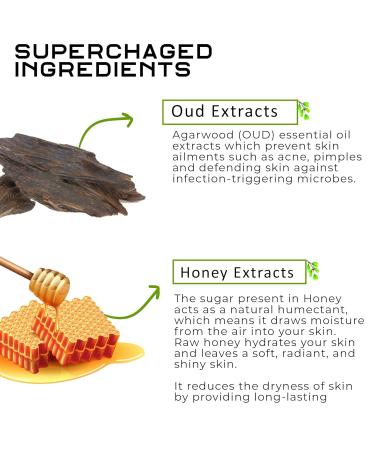 SUPERCHAGED INGREDIENTS

Oud Extracts

Agarwood (OUD) essential oil extracts which prevent skin ailments such as acne, pimples and defending skin against infection-triggering microbes.

Honey Extracts

The sugar present in Honey acts as a natural humectant, which means it draws moisture from the air into your skin. Raw honey hydrates your skin and leaves a soft, radiant, and shiny skin.

It reduces the dryness of skin by providing long-lasting